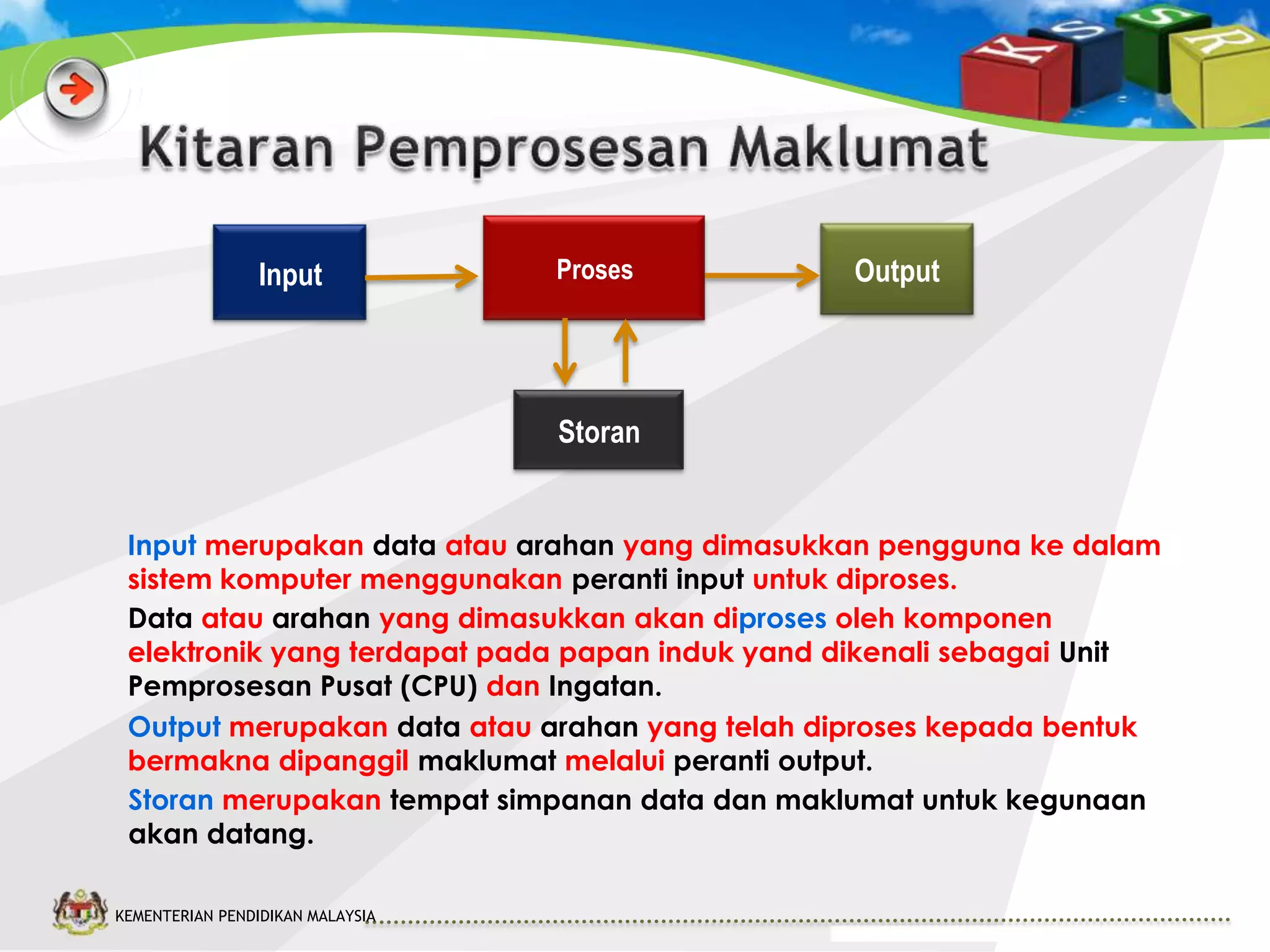 K S S R

Kitaran Pemprosesan Maklumat

Input

Proses

Output

Storan

Input merupakan data atau arahan yang dimasukkan pengguna ke dalam sistem komputer menggunakan peranti input untuk diproses.

Data atau arahan yang dimasukkan akan diproses oleh komponen elektronik yang terdapat pada papan induk yand dikenali sebagai Unit Pemprosesan Pusat (CPU) dan Ingatan.

Output merupakan data atau arahan yang telah diproses kepada bentuk bermakna dipanggil maklumat melalui peranti output.

Storan merupakan tempat simpanan data dan maklumat untuk kegunaan akan datang.

KEMENTERIAN PENDIDIKAN MALAYSIA